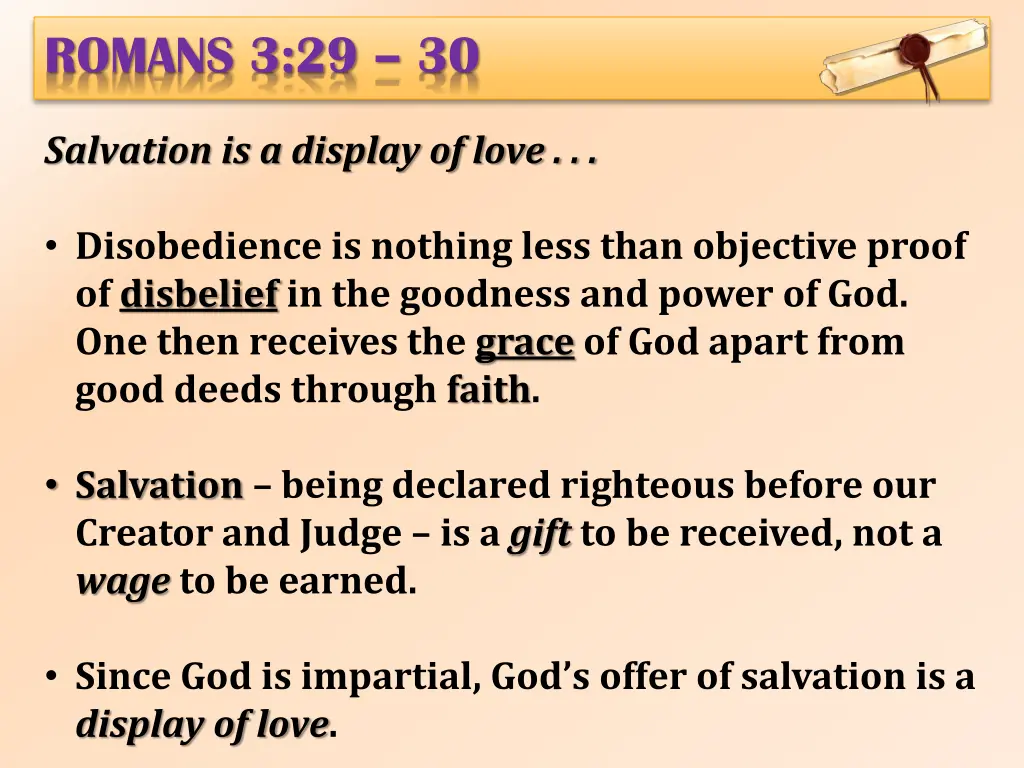 ROMANS 3:29 – 30

Salvation is a display of love . . .

• Disobedience is nothing less than objective proof of disbelief in the goodness and power of God. One then receives the grace of God apart from good deeds through faith.

• Salvation – being declared righteous before our Creator and Judge – is a gift to be received, not a wage to be earned.

• Since God is impartial, God's offer of salvation is a display of love.